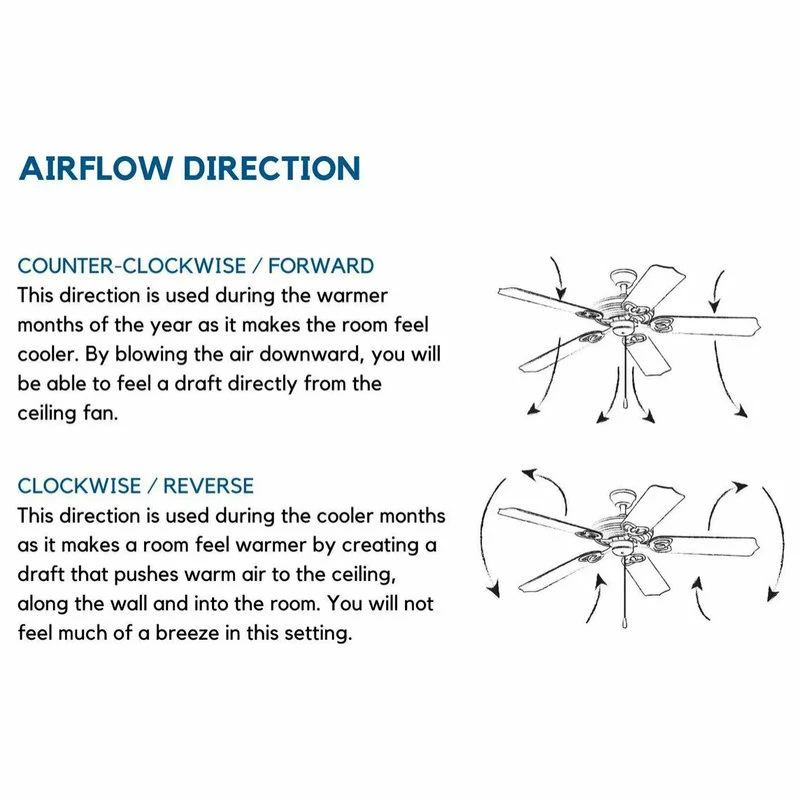 AIRFLOW DIRECTION

COUNTER-CLOCKWISE / FORWARD
This direction is used during the warmer months of the year as it makes the room feel cooler. By blowing the air downward, you will be able to feel a draft directly from the ceiling fan.

CLOCKWISE / REVERSE
This direction is used during the cooler months as it makes a room feel warmer by creating a draft that pushes warm air to the ceiling, along the wall and into the room. You will not feel much of a breeze in this setting.